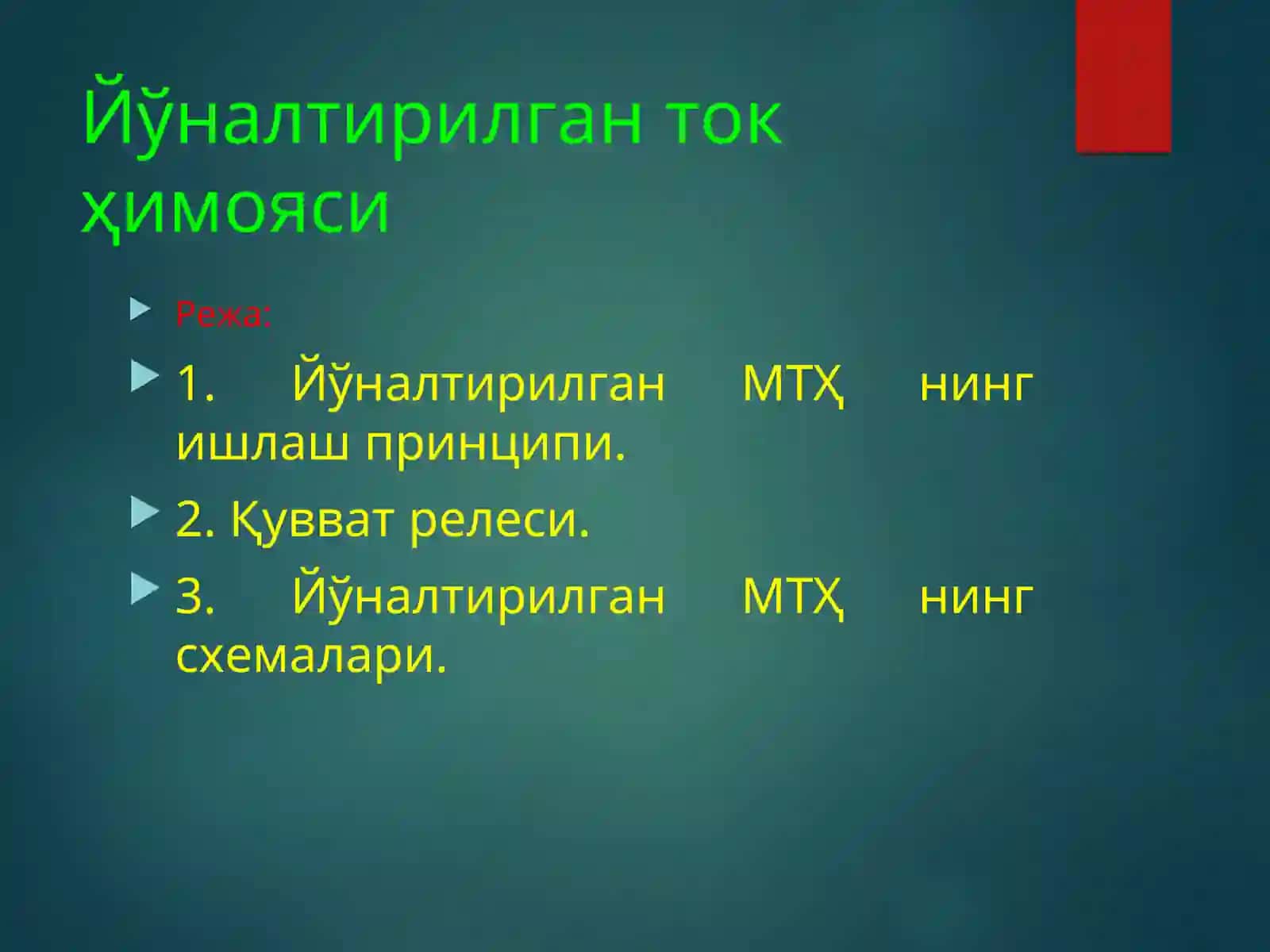 Йўналтирилган ток ҳимояси

Режа:

1. Йўналтирилган МТҲ нинг ишлаш принципи.

2. Қувват релеси.

3. Йўналтирилган МТҲ нинг схемалари.